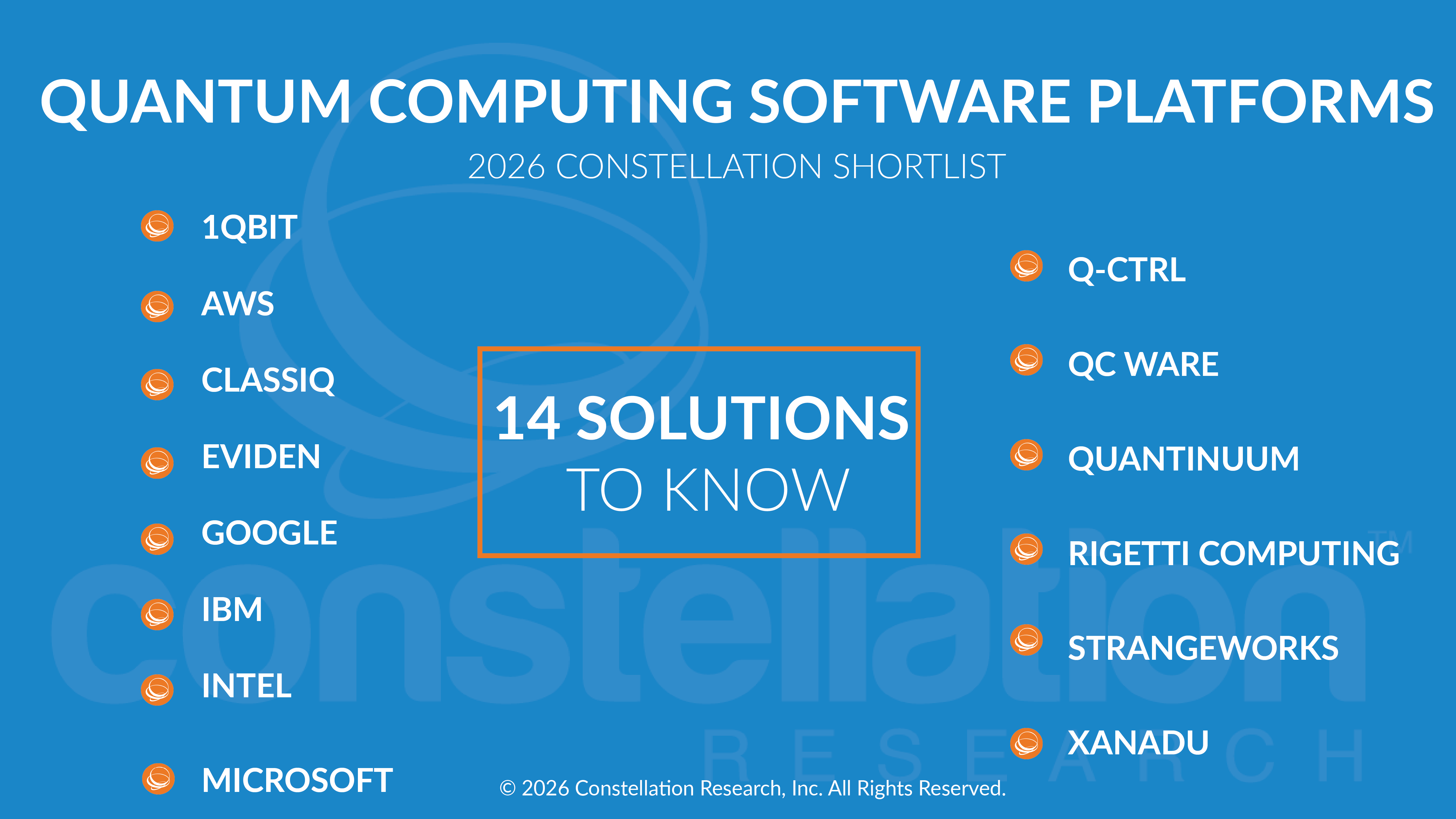 QUANTUM COMPUTING SOFTWARE PLATFORMS

2026 CONSTELLATION SHORTLIST

1QBIT

AWS

CLASSIQ

EVIDEN

GOOGLE

IBM

INTEL

MICROSOFT

14 SOLUTIONS TO KNOW

Q-CTRL

QC WARE

QUANTINUUM

RIGETTI COMPUTING

STRANGEWORKS

XANADU

constellation™ RESEARCH

© 2026 Constellation Research, Inc. All Rights Reserved.